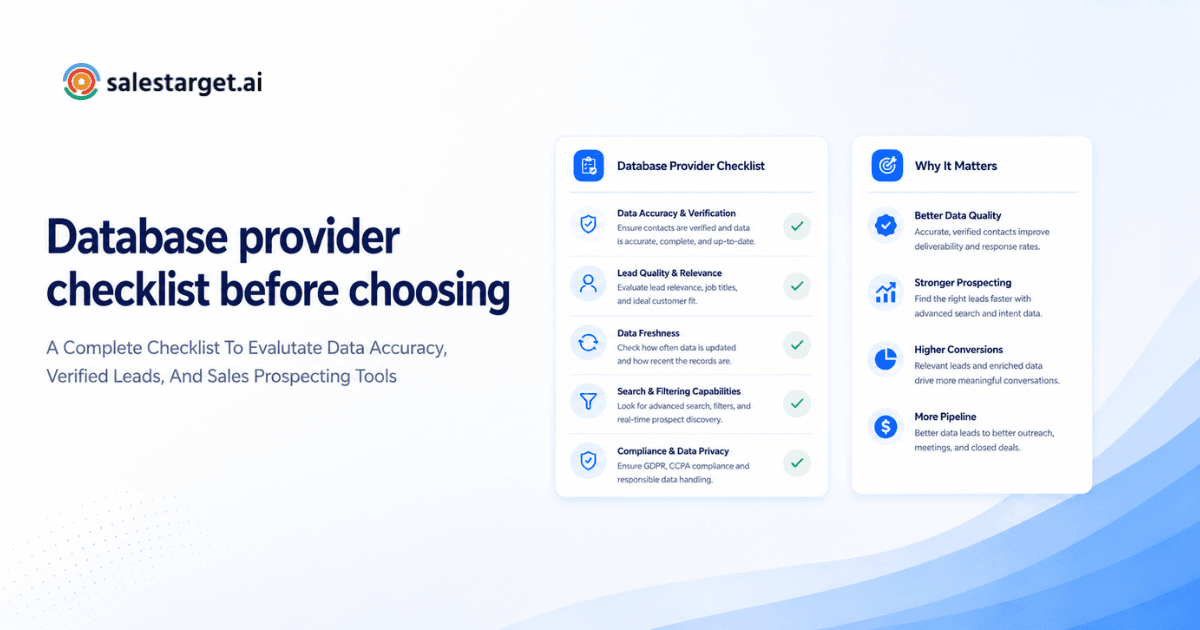 salestarget.ai

Database provider checklist before choosing

A Complete Checklist To Evalutate Data Accuracy, Verified Leads, And Sales Prospecting Tools

Database Provider Checklist

Data Accuracy & Verification
Ensure contacts are verified and data is accurate, complete, and up-to-date.

Lead Quality & Relevance
Evaluate lead relevance, job titles, and ideal customer fit.

Data Freshness
Check how often data is updated and how recent the records are.

Search & Filtering Capabilities
Look for advanced search, filters, and real-time prospect discovery.

Compliance & Data Privacy
Ensure GDPR, CCPA compliance and responsible data handling.

Why It Matters

Better Data Quality
Accurate, verified contacts improve deliverability and response rates.

Stronger Prospecting
Find the right leads faster with advanced search and intent data.

Higher Conversions
Relevant leads and enriched data drive more meaningful conversations.

More Pipeline
Better data leads to better outreach, meetings, and closed deals.